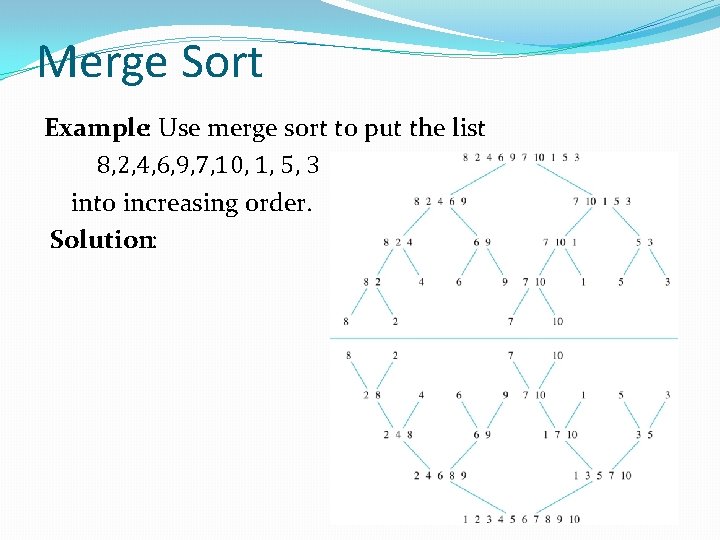 Merge Sort

Example: Use merge sort to put the list 8,2,4,6,9,7,10, 1, 5, 3 into increasing order.

Solution:

8 2 4 6 9 7 10 1 5 3

8 2 4 6 9

7 10 1 5 3

8 2 4

6 9

7 10 1

5 3

8 2

4

6

9

7 10

1

5

3

8

2

7

10

8

2

7

10

2 8

4

6

9

7 10

1

5

3

2 4 8

6 9

1 7 10

3 5

2 4 6 8 9

1 3 5 7 10

1 2 3 4 5 6 7 8 9 10